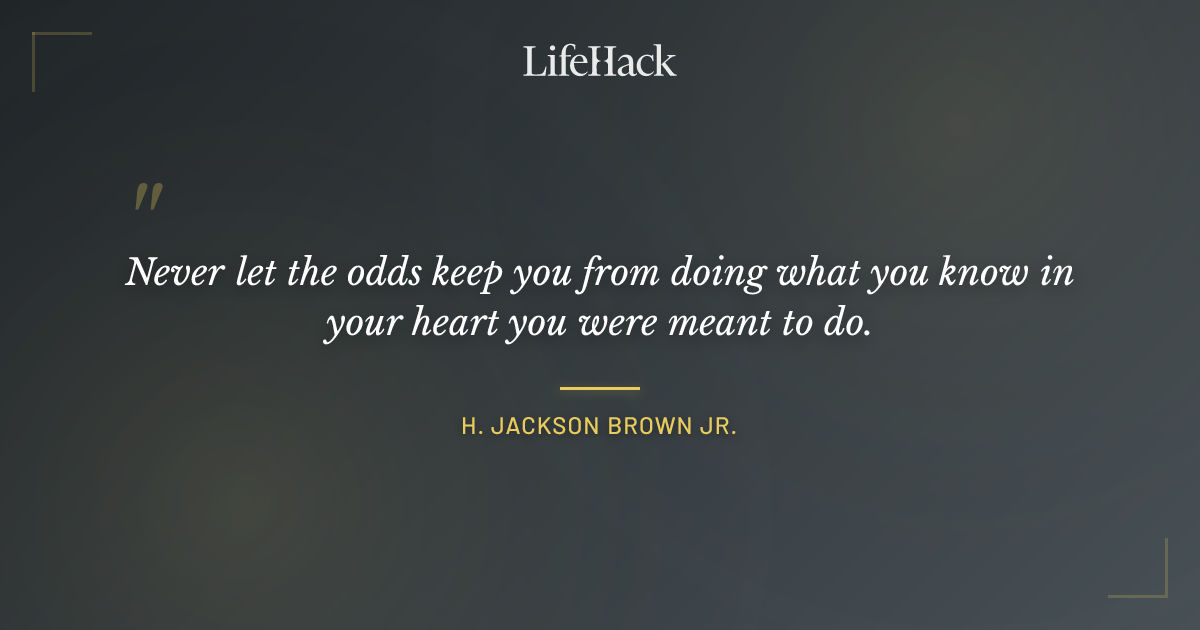 LifeHack

"

Never let the odds keep you from doing what you know in your heart you were meant to do.

H. JACKSON BROWN JR.